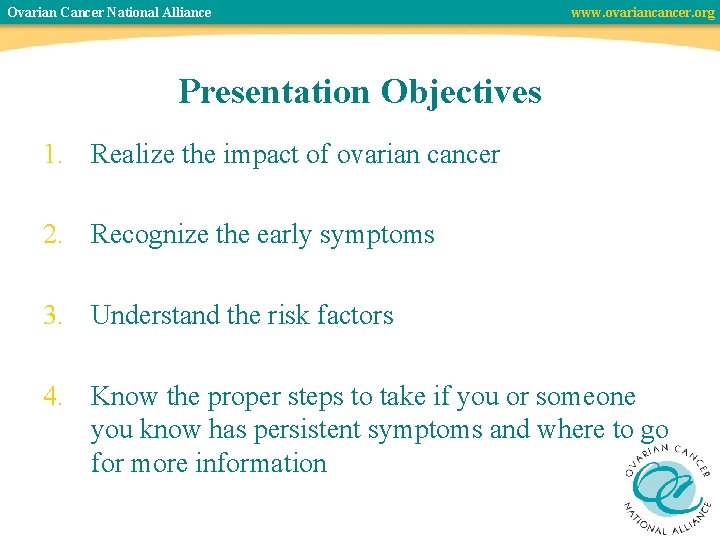 Ovarian Cancer National Alliance

www.ovariancancer.org

Presentation Objectives

1. Realize the impact of ovarian cancer

2. Recognize the early symptoms

3. Understand the risk factors

4. Know the proper steps to take if you or someone you know has persistent symptoms and where to go for more information

OVARIAN CANCER NATIONAL ALLIANCE